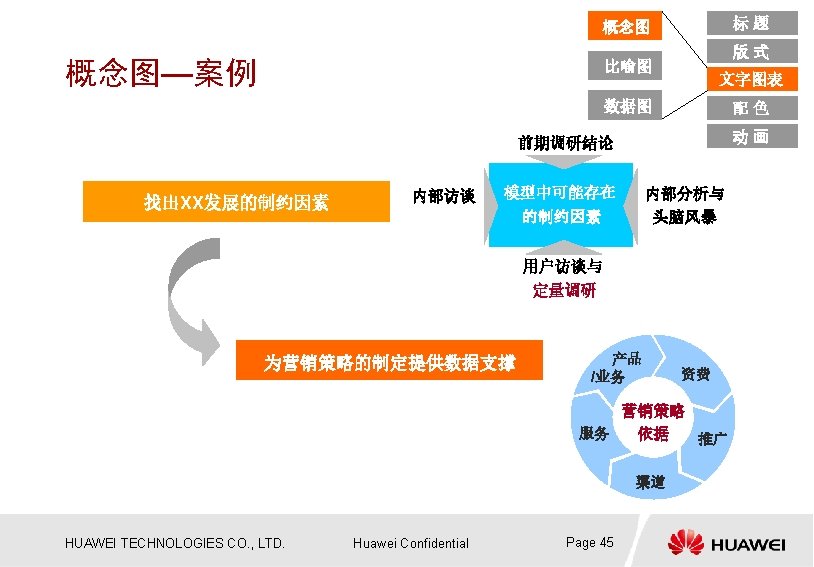 概念图—案例

概念图
比喻图
数据图

标 题
版 式
文字图表
配 色
动 画

找出XX发展的制约因素

前期调研结论
内部访谈
模型中可能存在的制约因素
内部分析与头脑风暴
用户访谈与定量调研

为营销策略的制定提供数据支撑

产品/业务
资费
推广
渠道
服务
营销策略依据

HUAWEI TECHNOLOGIES CO., LTD.
Huawei Confidential
Page 45
HUAWEI